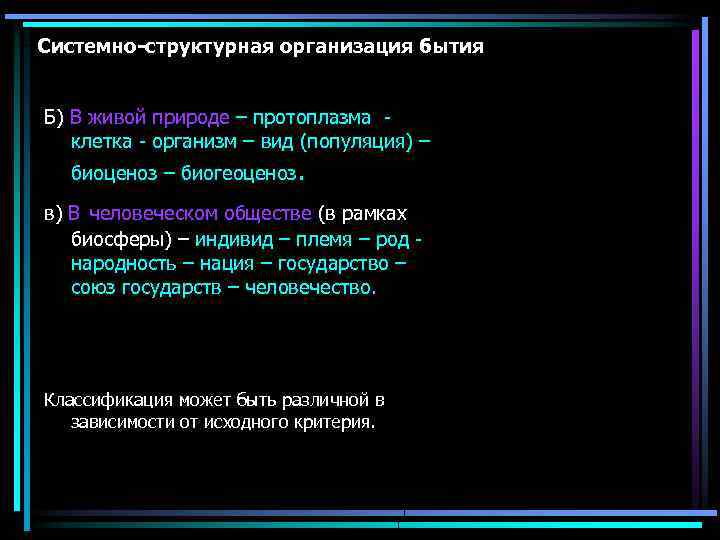 Системно-структурная организация бытия

Б) В живой природе – протоплазма - клетка - организм – вид (популяция) – биоценоз – биогеоценоз.

в) В человеческом обществе (в рамках биосферы) – индивид – племя – род - народность – нация – государство – союз государств – человечество.

Классификация может быть различной в зависимости от исходного критерия.